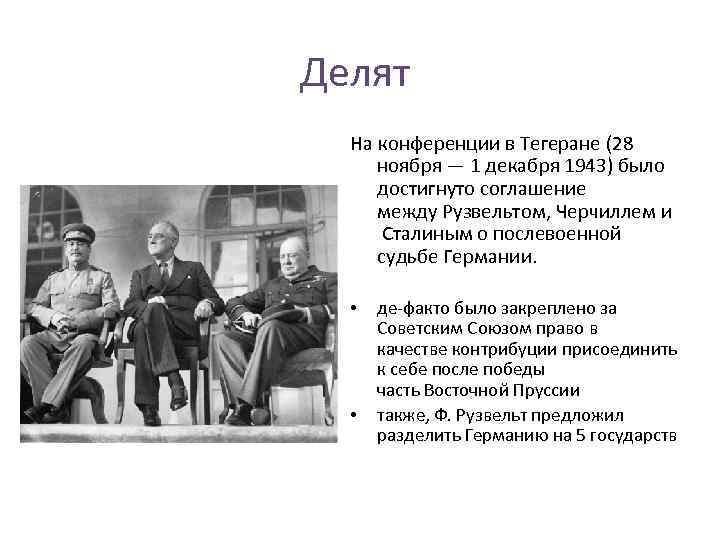 Делят

На конференции в Тегеране (28 ноября — 1 декабря 1943) было достигнуто соглашение между Рузвельтом, Черчиллем и Сталиным о послевоенной судьбе Германии.

• де-факто было закреплено за Советским Союзом право в качестве контрибуции присоединить к себе после победы часть Восточной Пруссии

• также, Ф. Рузвельт предложил разделить Германию на 5 государств